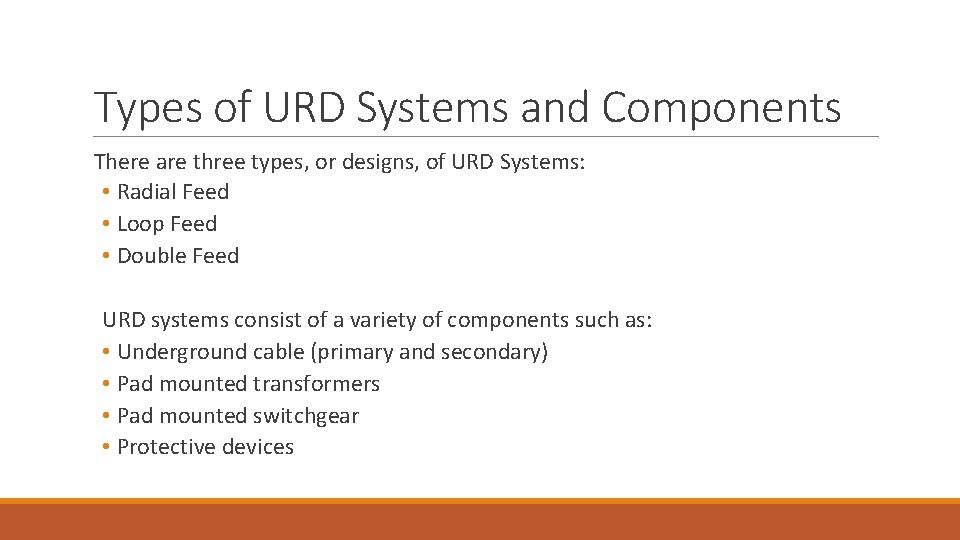 Types of URD Systems and Components

There are three types, or designs, of URD Systems:
• Radial Feed
• Loop Feed
• Double Feed

URD systems consist of a variety of components such as:
• Underground cable (primary and secondary)
• Pad mounted transformers
• Pad mounted switchgear
• Protective devices